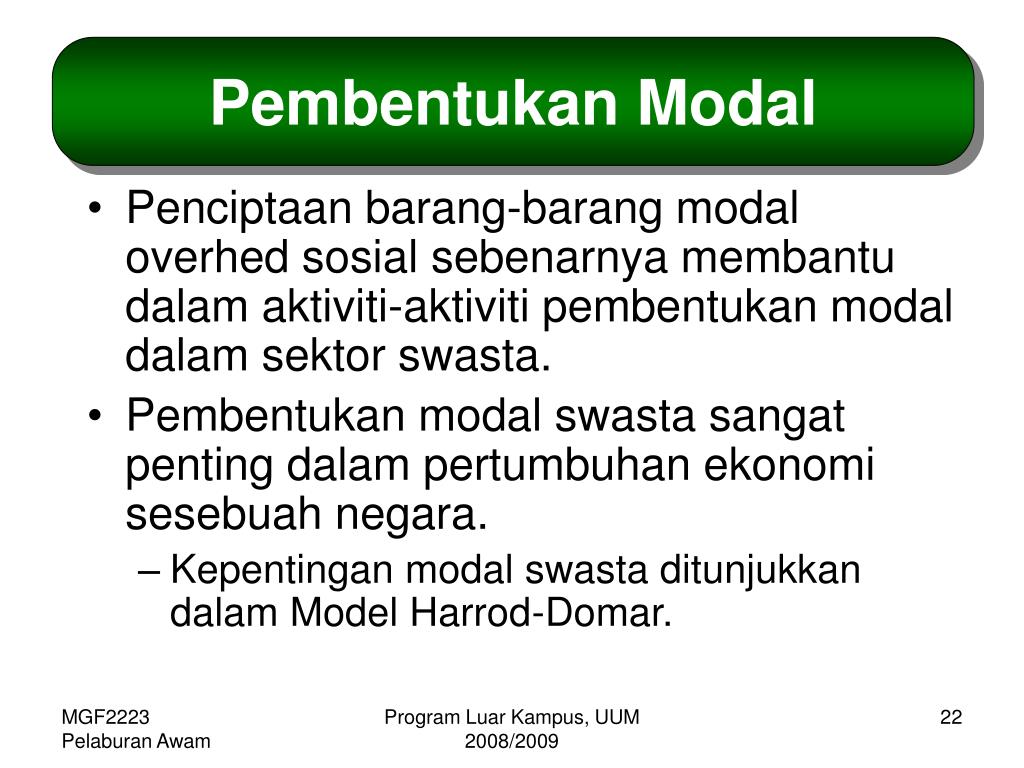 Pembentukan Modal

• Penciptaan barang-barang modal overhed sosial sebenarnya membantu dalam aktiviti-aktiviti pembentukan modal dalam sektor swasta.

• Pembentukan modal swasta sangat penting dalam pertumbuhan ekonomi sesebuah negara.

– Kepentingan modal swasta ditunjukkan dalam Model Harrod-Domar.

MGF2223
Pelaburan Awam

Program Luar Kampus, UUM
2008/2009

22